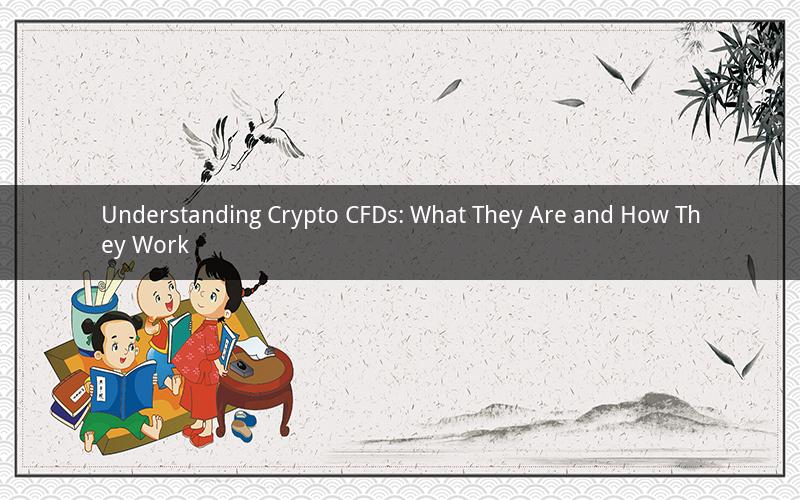 Understanding Crypto CFDs: What They Are and How They Work